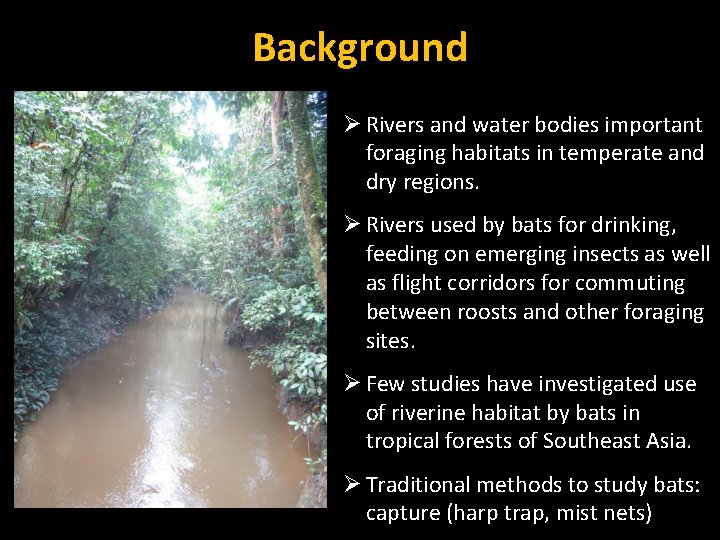 Background

➢ Rivers and water bodies important foraging habitats in temperate and dry regions.

➢ Rivers used by bats for drinking, feeding on emerging insects as well as flight corridors for commuting between roosts and other foraging sites.

➢ Few studies have investigated use of riverine habitat by bats in tropical forests of Southeast Asia.

➢ Traditional methods to study bats: capture (harp trap, mist nets)